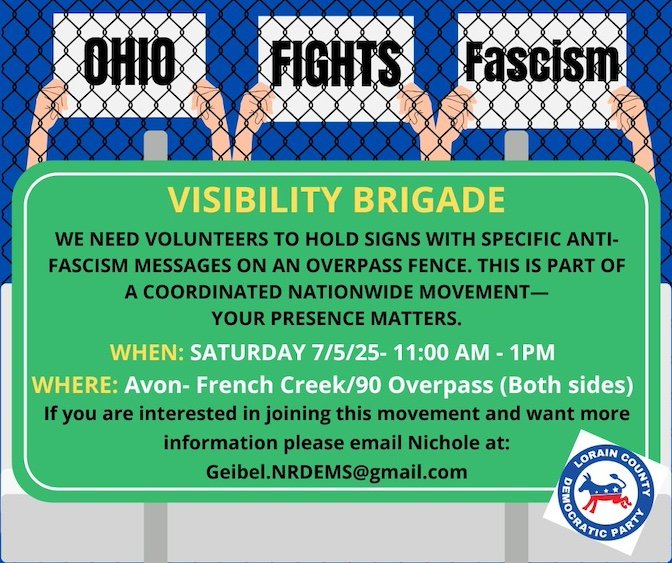 OHIO FIGHTS Fascism

VISIBILITY BRIGADE

WE NEED VOLUNTEERS TO HOLD SIGNS WITH SPECIFIC ANTI-FASCISM MESSAGES ON AN OVERPASS FENCE. THIS IS PART OF A COORDINATED NATIONWIDE MOVEMENT— YOUR PRESENCE MATTERS.

WHEN: SATURDAY 7/5/25- 11:00 AM - 1PM

WHERE: Avon- French Creek/90 Overpass (Both sides)

If you are interested in joining this movement and want more information please email Nichole at: Geibel.NRDEMS@gmail.com

LORAIN COUNTY DEMOCRATIC PARTY